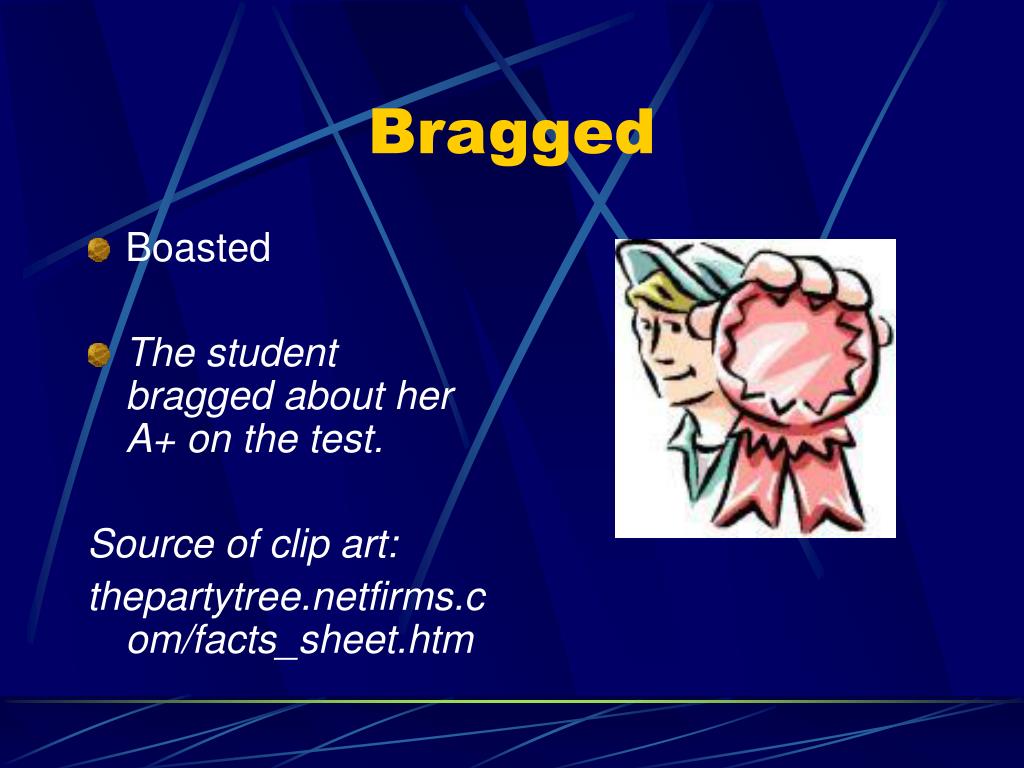 Bragged

Boasted

The student bragged about her A+ on the test.

Source of clip art: thepartytree.netfirms.com/facts_sheet.htm